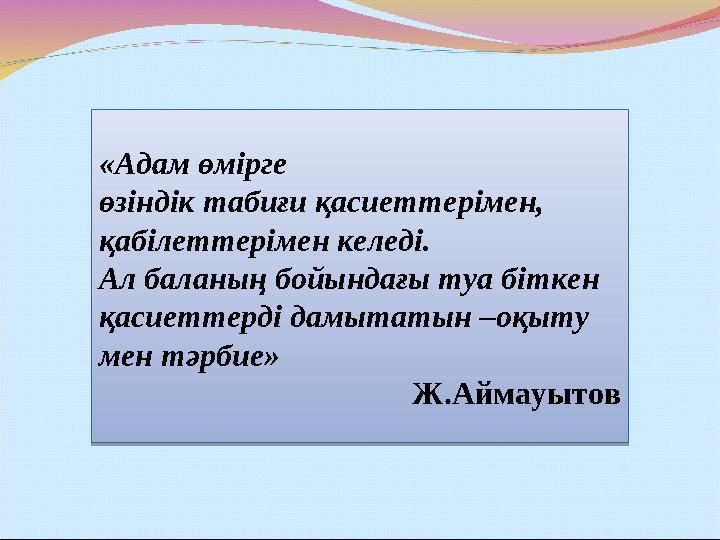 «Адам өмірге
өзіндік табиғи қасиеттерімен,
қабілеттерімен келеді.
Ал баланың бойындағы туа біткен қасиеттерді дамытатын –оқыту мен тәрбие»

Ж.Аймауытов